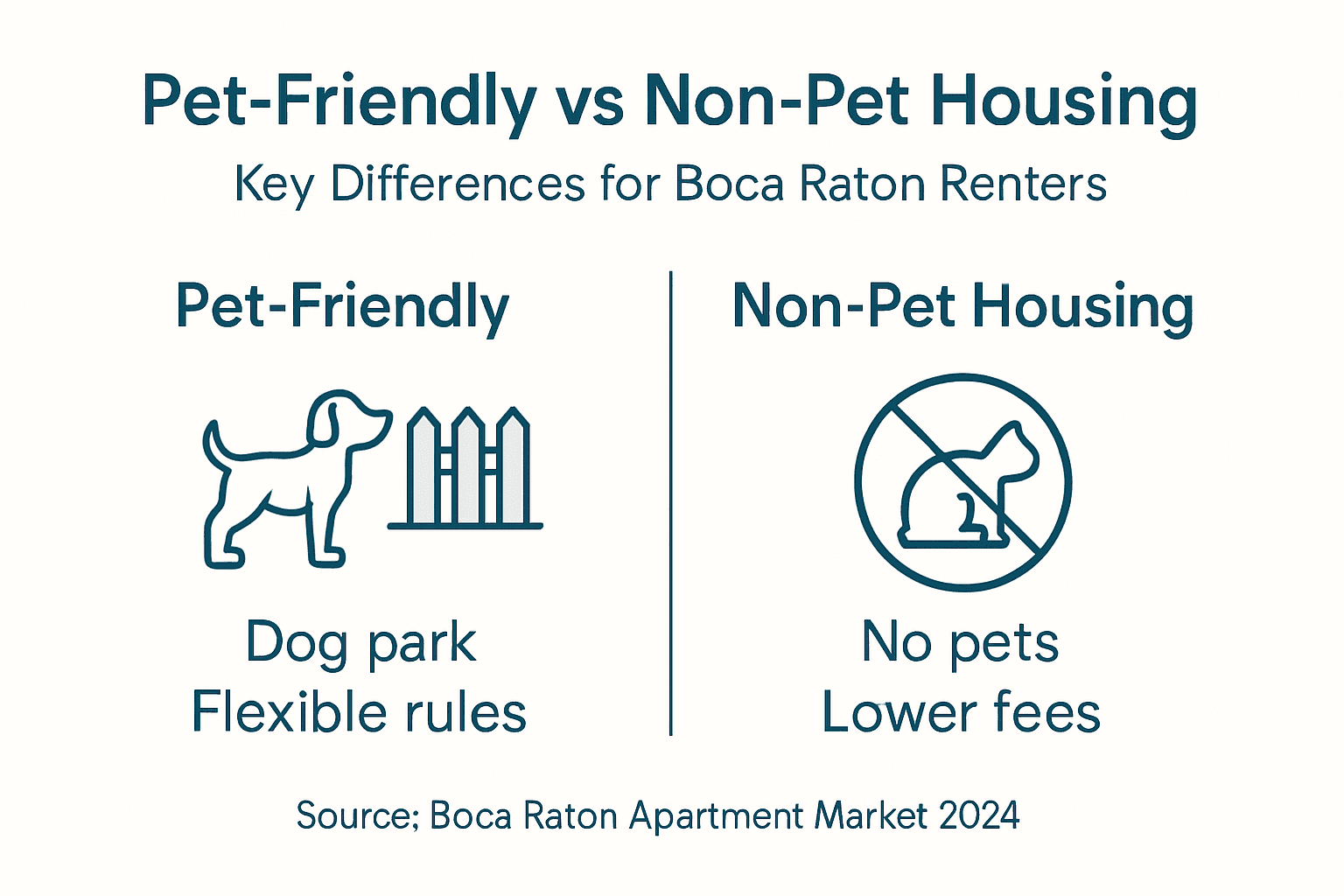 Pet-Friendly vs Non-Pet Housing

Key Differences for Boca Raton Renters

Pet-Friendly

Dog park
Flexible rules

Non-Pet Housing

No pets
Lower fees

Source; Boca Raton Apartment Market 2024